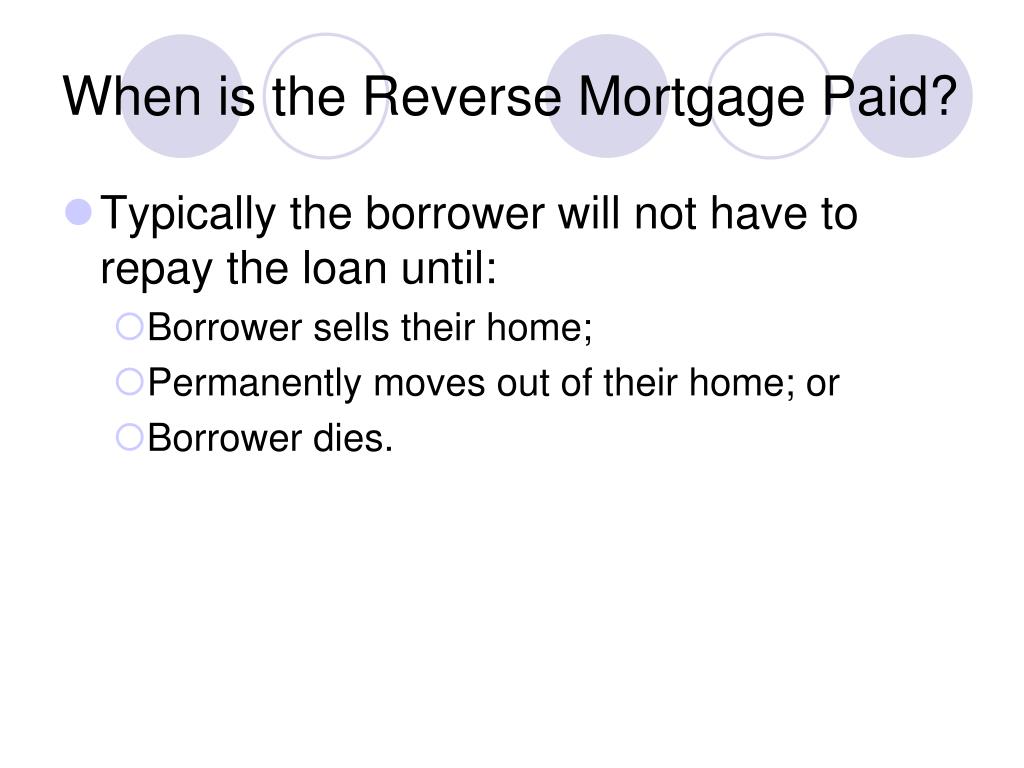 When is the Reverse Mortgage Paid?

Typically the borrower will not have to repay the loan until:

Borrower sells their home;

Permanently moves out of their home; or

Borrower dies.